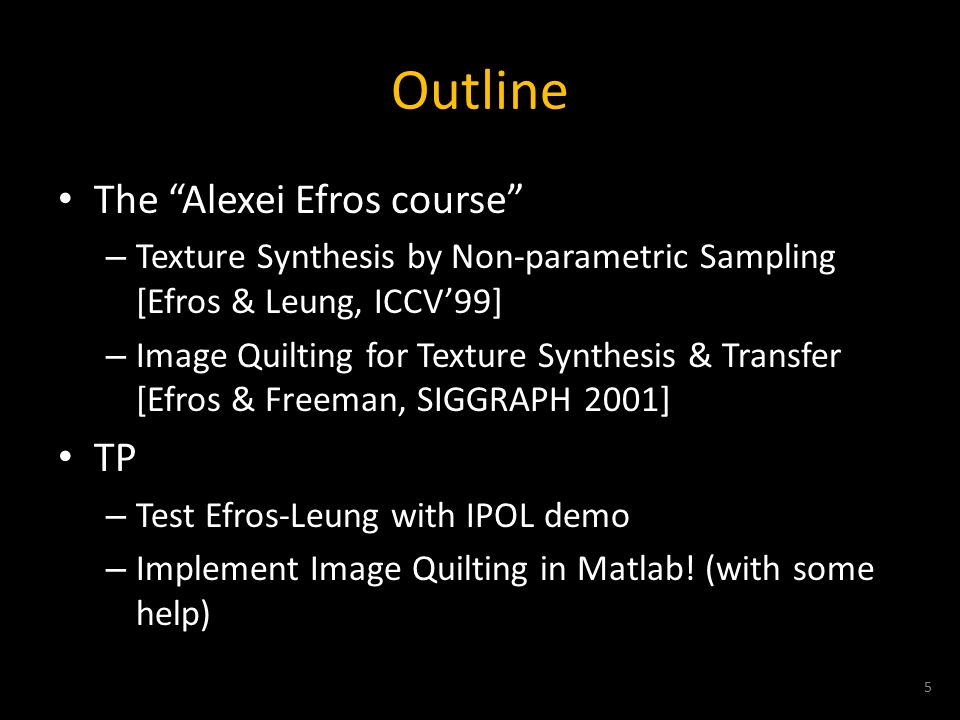 Outline

• The “Alexei Efros course”
– Texture Synthesis by Non-parametric Sampling [Efros & Leung, ICCV’99]
– Image Quilting for Texture Synthesis & Transfer [Efros & Freeman, SIGGRAPH 2001]

• TP
– Test Efros-Leung with IPOL demo
– Implement Image Quilting in Matlab! (with some help)

5